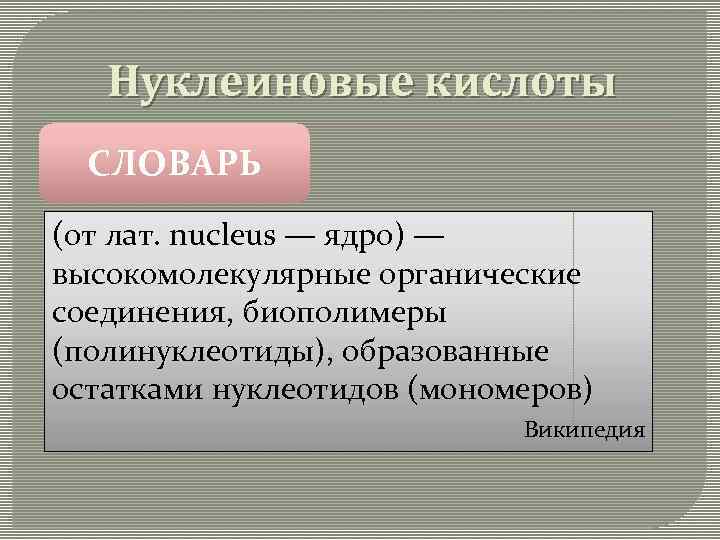 Нуклеиновые кислоты

СЛОВАРЬ

(от лат. nucleus — ядро) — высокомолекулярные органические соединения, биополимеры (полинуклеотиды), образованные остатками нуклеотидов (мономеров)

Википедия